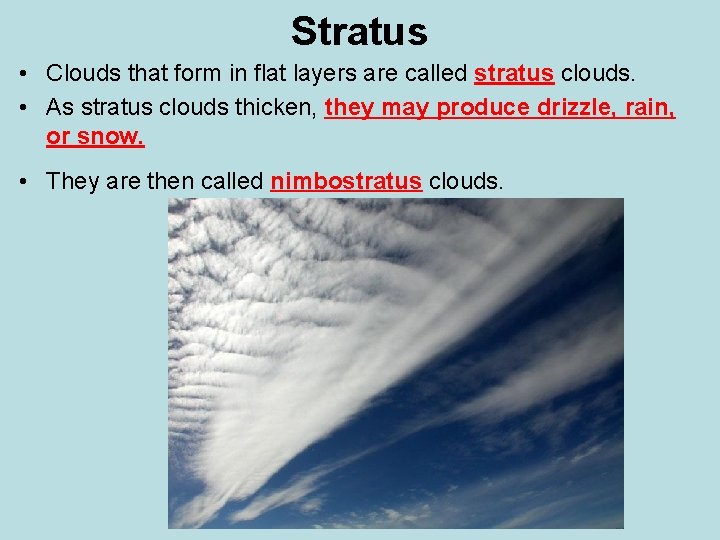 Stratus

• Clouds that form in flat layers are called stratus clouds.
• As stratus clouds thicken, they may produce drizzle, rain, or snow.

• They are then called nimbostratus clouds.